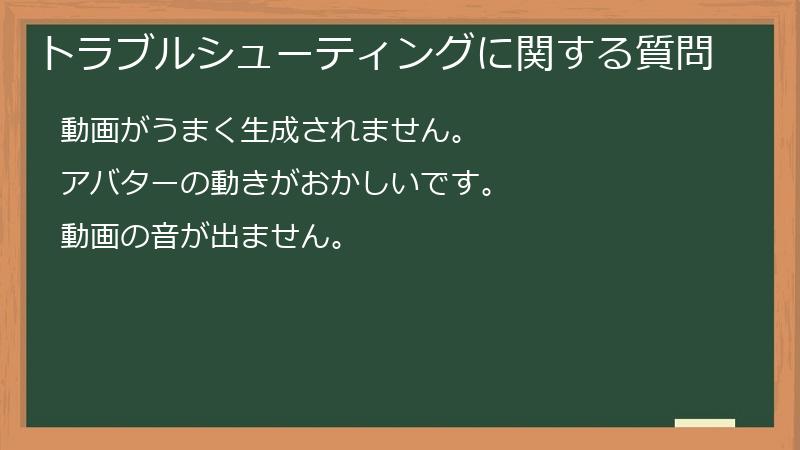 トラブルシューティングに関する質問

動画がうまく生成されません。

アバターの動きがおかしいです。

動画の音が出ません。